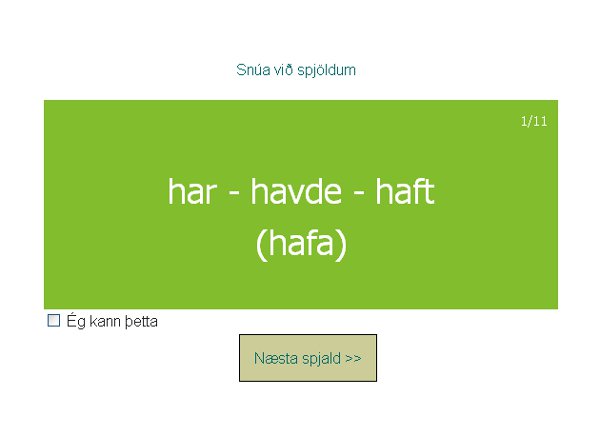 Snúa við spjöldum

1/11

har - havde - haft
(hafa)

Ég kann þetta

Næsta spjald >>